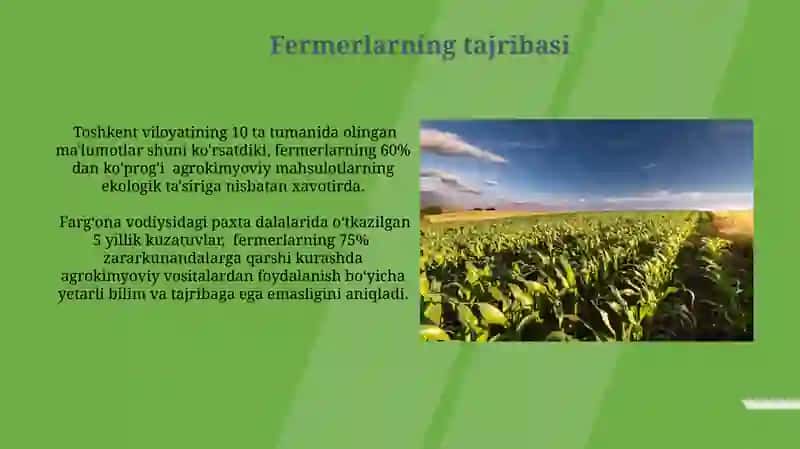 Fermerlarning tajribasi

Toshkent viloyatining 10 ta tumanida olingan ma'lumotlar shuni ko'rsatdiki, fermerlarning 60% dan ko'prog'i agrokimyoviy mahsulotlarning ekologik ta'siriga nisbatan xavotirda.

Farg'ona vodiysidagi paxta dalalarida o'tkazilgan 5 yillik kuzatuvlar, fermerlarning 75% zararkunandalarga qarshi kurashda agrokimyoviy vositalardan foydalanish bo'yicha yetarli bilim va tajribaga ega emasligini aniqladi.